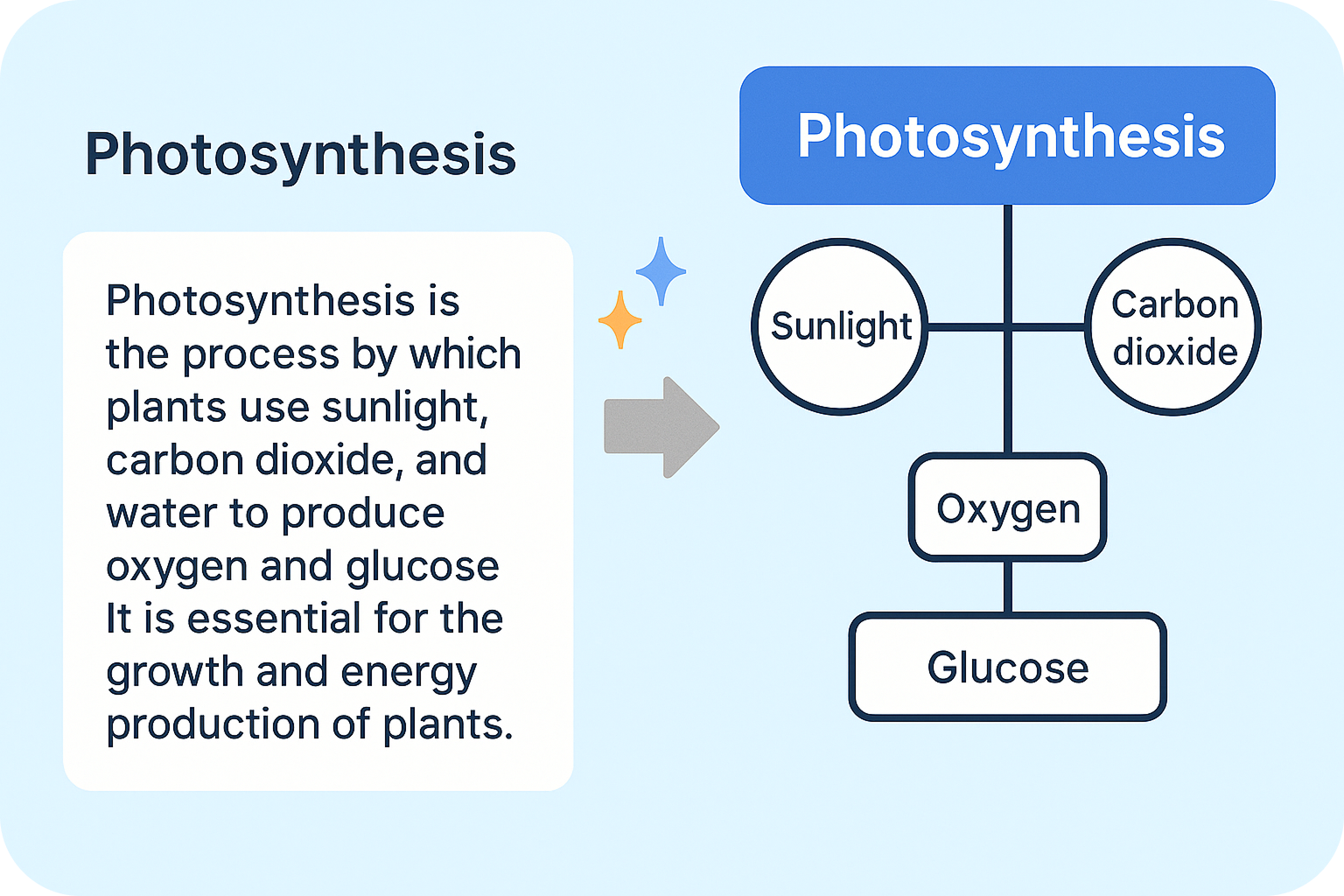 Photosynthesis

Photosynthesis is the process by which plants use sunlight, carbon dioxide, and water to produce oxygen and glucose It is essential for the growth and energy production of plants.

Photosynthesis

Sunlight

Carbon dioxide

Oxygen

Glucose